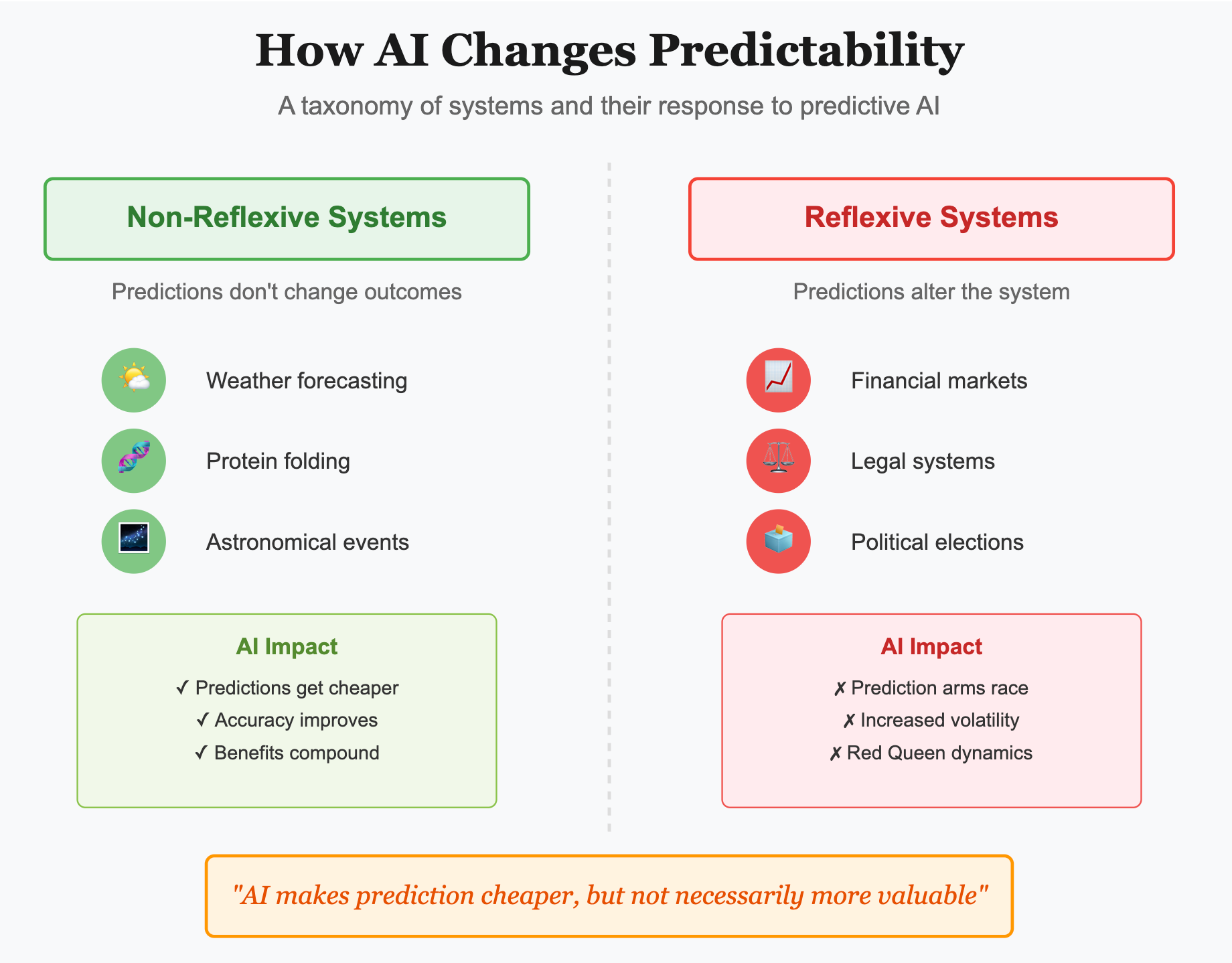 How AI Changes Predictability

A taxonomy of systems and their response to predictive AI

Non-Reflexive Systems

Predictions don't change outcomes

Weather forecasting

Protein folding

Astronomical events

AI Impact

✓ Predictions get cheaper
✓ Accuracy improves
✓ Benefits compound

Reflexive Systems

Predictions alter the system

Financial markets

Legal systems

Political elections

AI Impact

✗ Prediction arms race
✗ Increased volatility
✗ Red Queen dynamics

"AI makes prediction cheaper, but not necessarily more valuable"